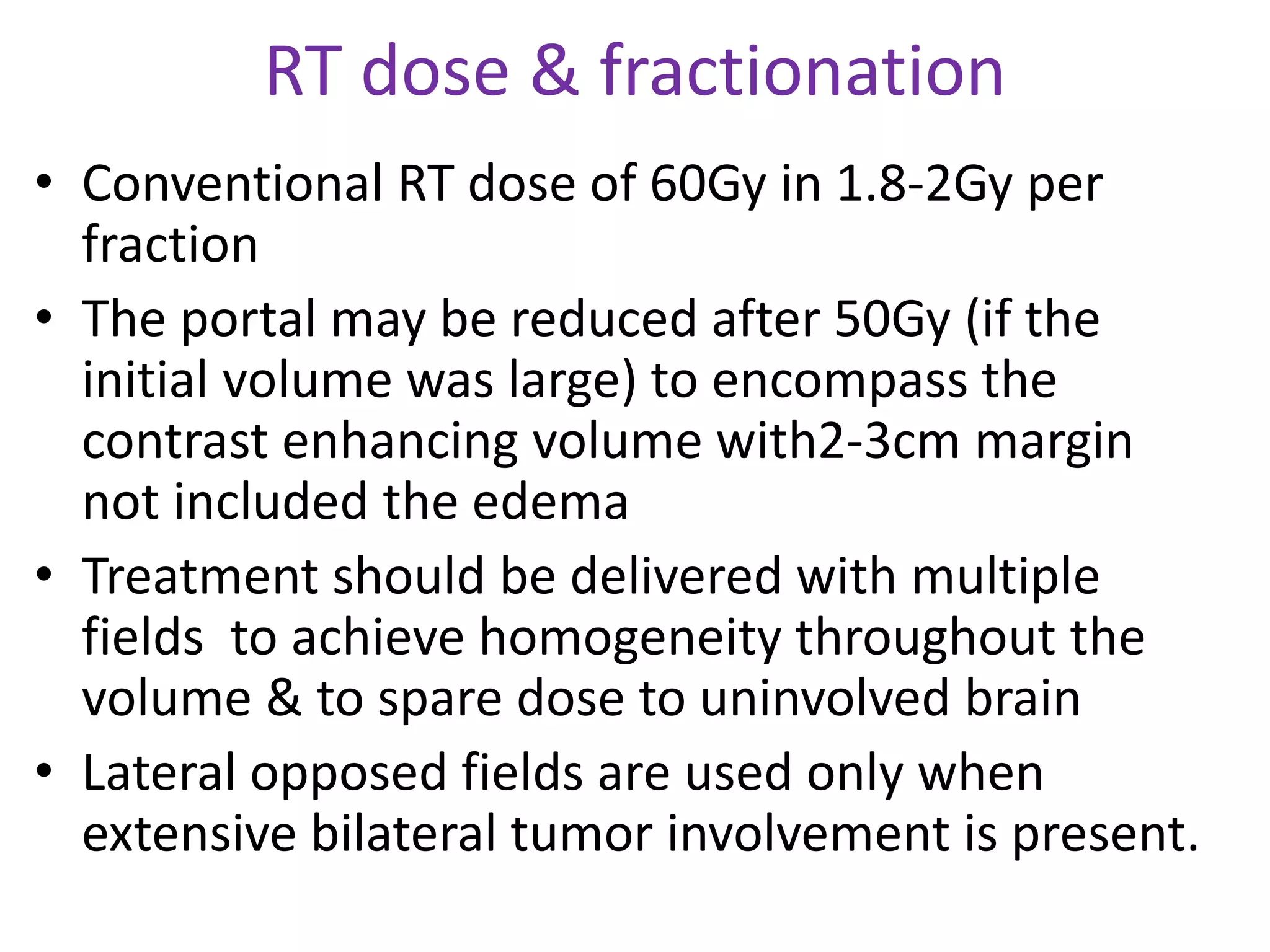 RT dose & fractionation

• Conventional RT dose of 60Gy in 1.8-2Gy per fraction
• The portal may be reduced after 50Gy (if the initial volume was large) to encompass the contrast enhancing volume with2-3cm margin not included the edema
• Treatment should be delivered with multiple fields to achieve homogeneity throughout the volume & to spare dose to uninvolved brain
• Lateral opposed fields are used only when extensive bilateral tumor involvement is present.